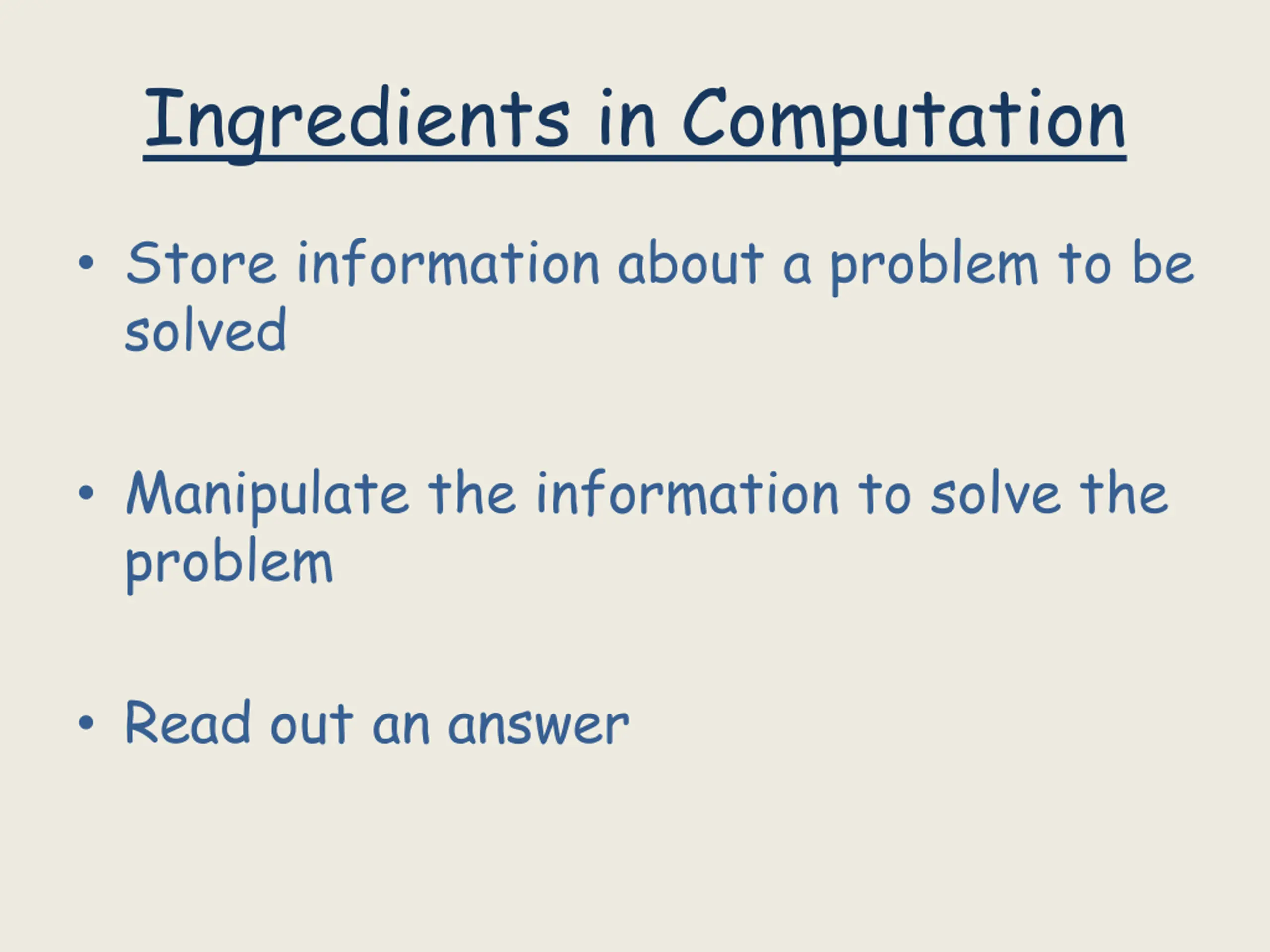 Ingredients in Computation

• Store information about a problem to be solved

• Manipulate the information to solve the problem

• Read out an answer